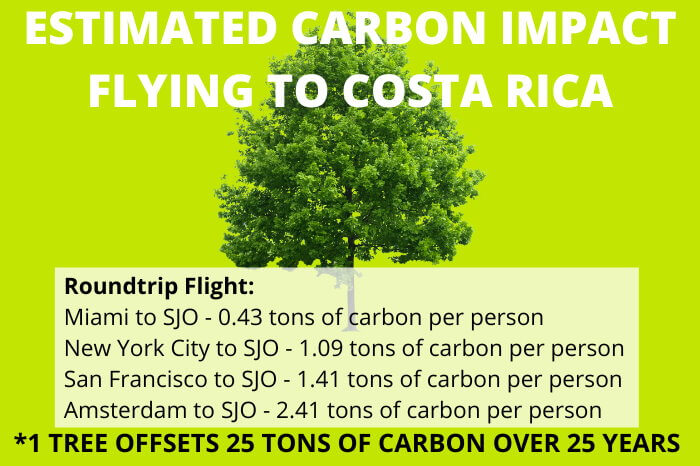 ESTIMATED CARBON IMPACT FLYING TO COSTA RICA

Roundtrip Flight:
Miami to SJO - 0.43 tons of carbon per person
New York City to SJO - 1.09 tons of carbon per person
San Francisco to SJO - 1.41 tons of carbon per person
Amsterdam to SJO - 2.41 tons of carbon per person

*1 TREE OFFSETS 25 TONS OF CARBON OVER 25 YEARS